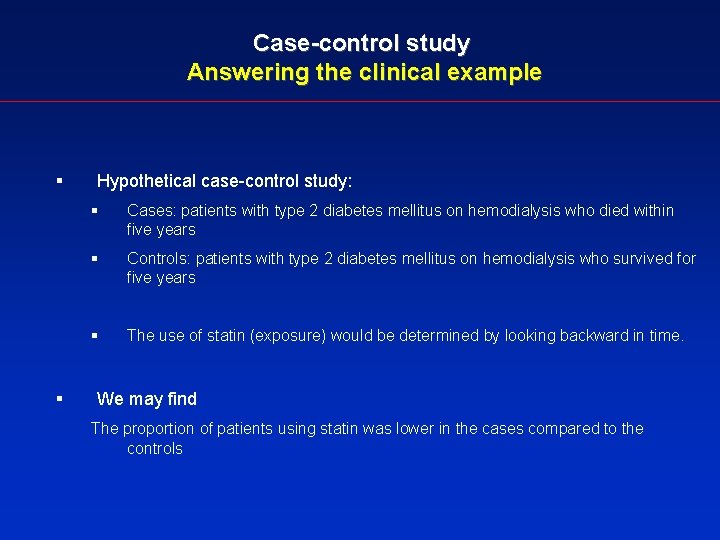 Case-control study
Answering the clinical example

▪ Hypothetical case-control study:

▪ Cases: patients with type 2 diabetes mellitus on hemodialysis who died within five years

▪ Controls: patients with type 2 diabetes mellitus on hemodialysis who survived for five years

▪ The use of statin (exposure) would be determined by looking backward in time.

▪ We may find

The proportion of patients using statin was lower in the cases compared to the controls